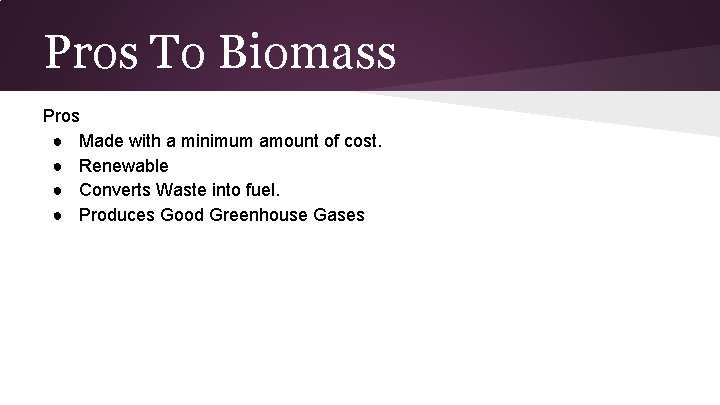 Pros To Biomass

Pros
- Made with a minimum amount of cost.
- Renewable
- Converts Waste into fuel.
- Produces Good Greenhouse Gases